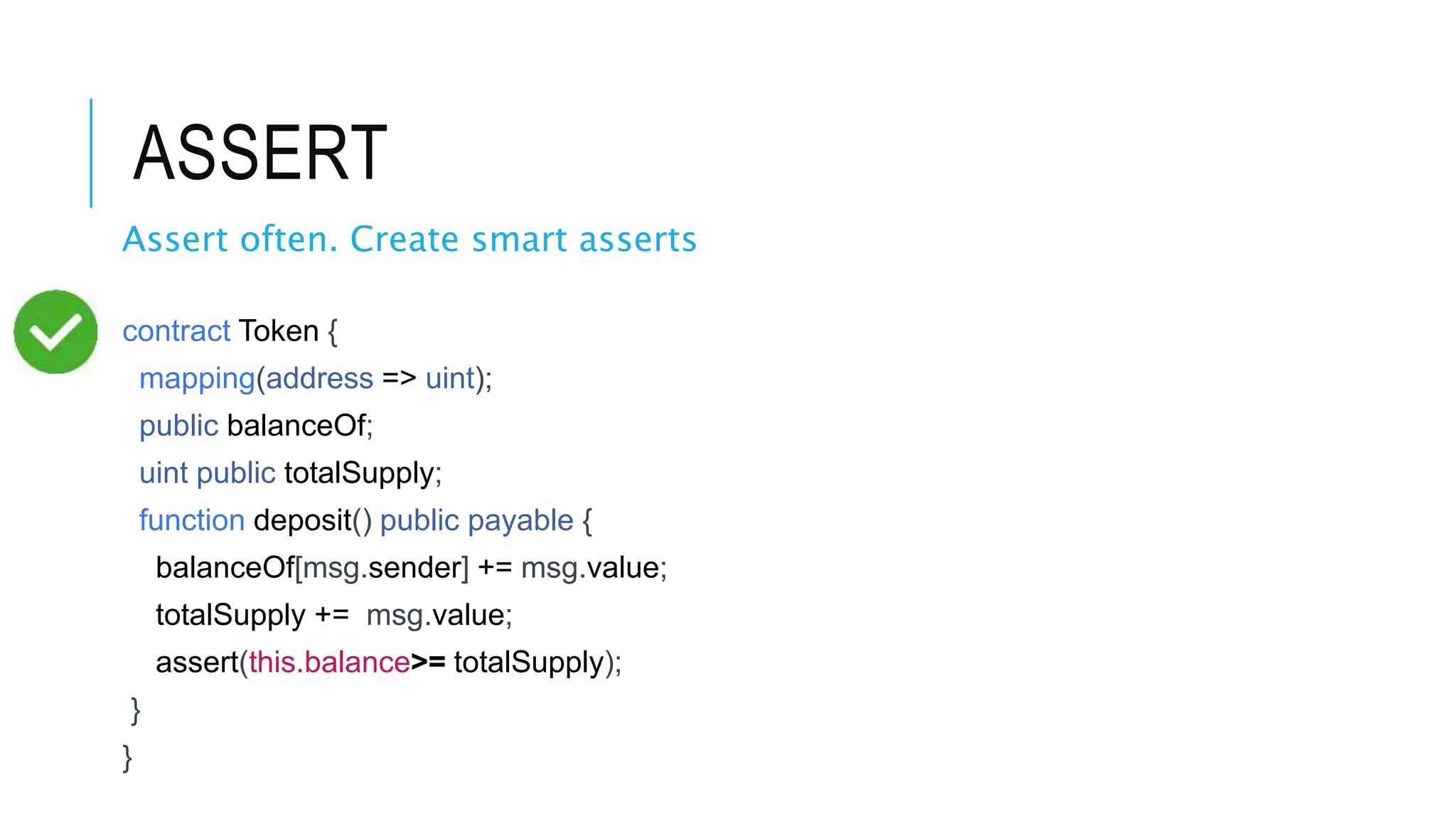 ASSERT

Assert often. Create smart asserts

contract Token {
mapping(address => uint);
public balanceOf;
uint public totalSupply;
function deposit() public payable {
balanceOf[msg.sender] += msg.value;
totalSupply += msg.value;
assert(this.balance>= totalSupply);
}
}